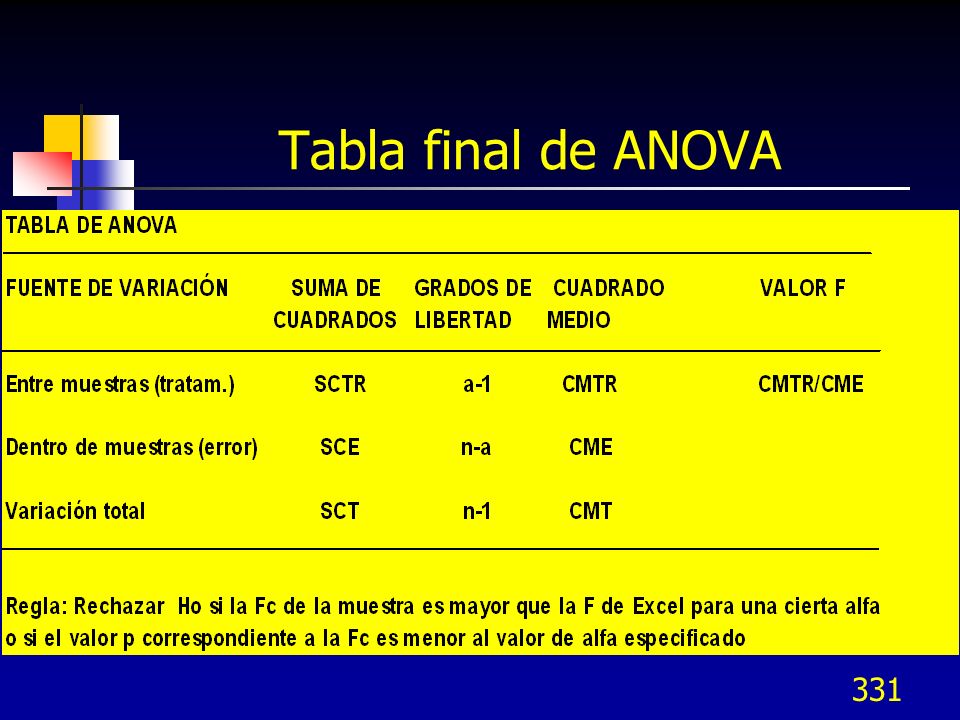 Tabla final de ANOVA

TABLA DE ANOVA

| FUENTE DE VARIACIÓN | SUMA DE CUADRADOS | GRADOS DE LIBERTAD | CUADRADO MEDIO | VALOR F |
|---|---|---|---|---|
| Entre muestras (tratam.) | SCTR | a-1 | CMTR | CMTR/CME |
| Dentro de muestras (error) | SCE | n-a | CME | |
| Variación total | SCT | n-1 | CMT | |

Regla: Rechazar Ho si la Fc de la muestra es mayor que la F de Excel para una cierta alfa o si el valor p correspondiente a la Fc es menor al valor de alfa especificado

331